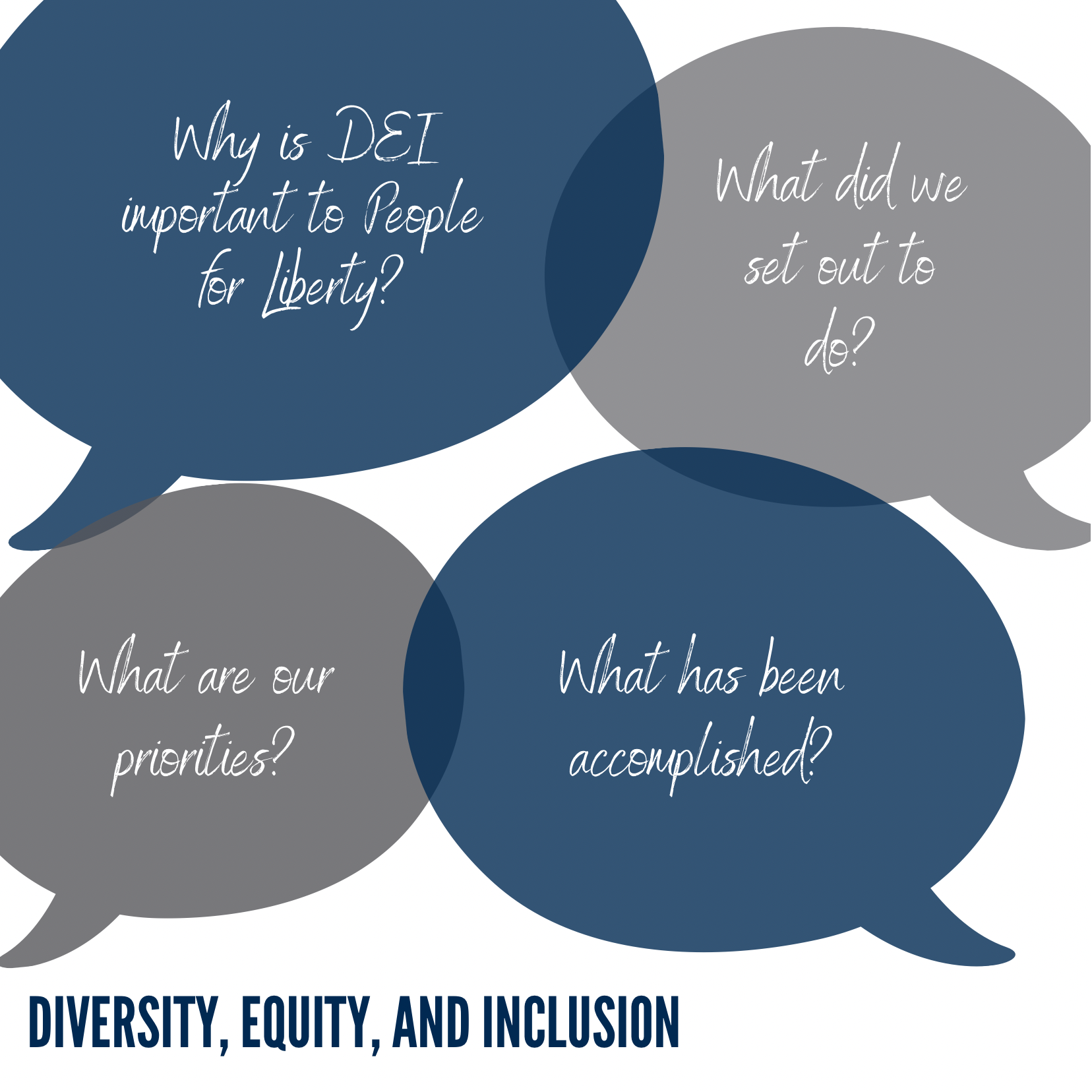 Why is DEI important to People for Liberty?

What did we set out to do?

What are our priorities?

What has been accomplished?

DIVERSITY, EQUITY, AND INCLUSION